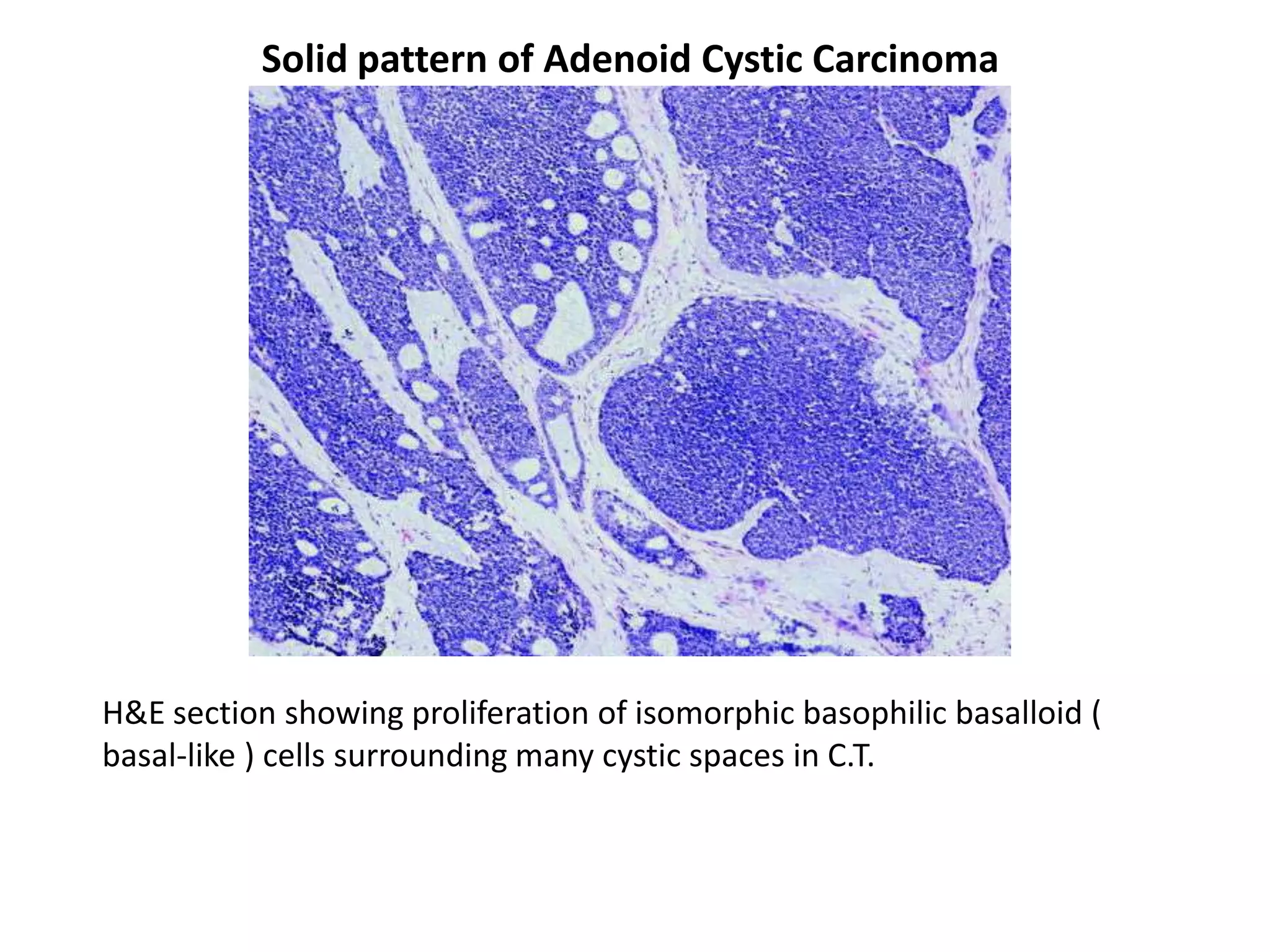 Solid pattern of Adenoid Cystic Carcinoma

H&E section showing proliferation of isomorphic basophilic basalloid ( basal-like ) cells surrounding many cystic spaces in C.T.